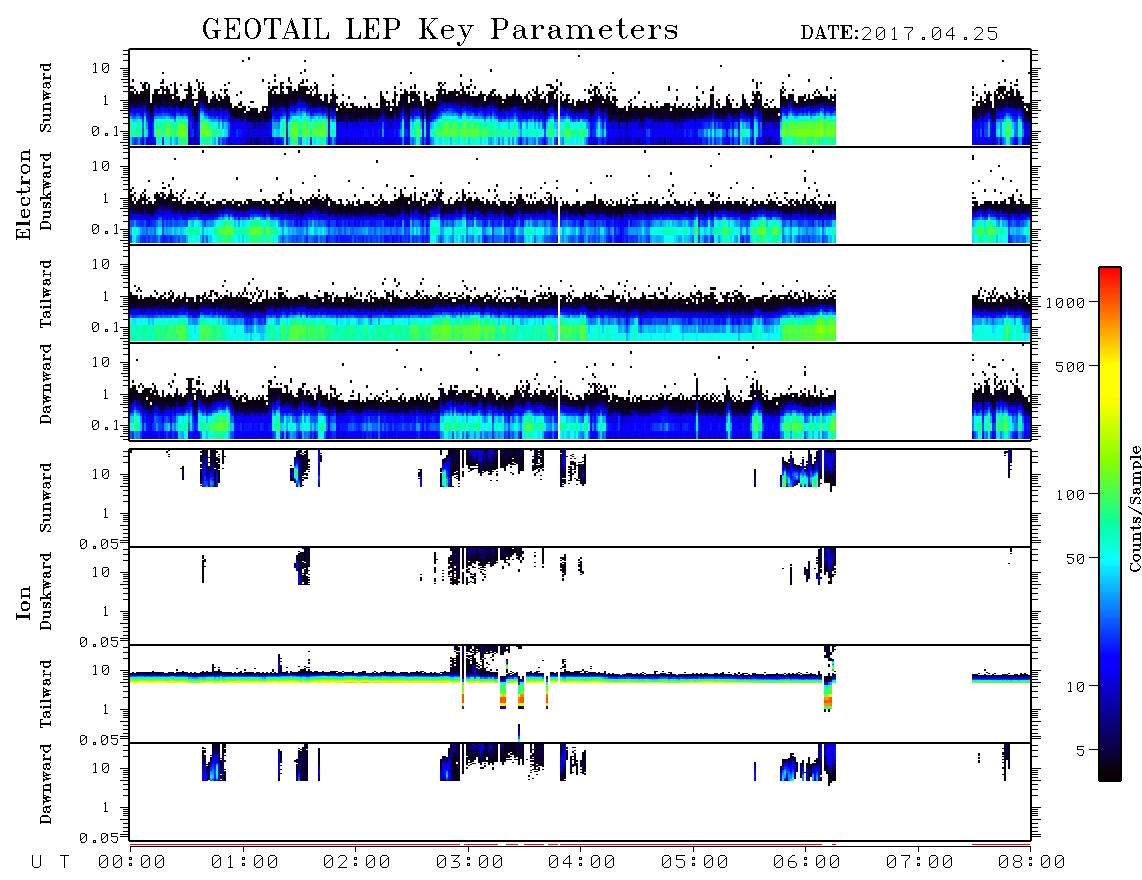 GEOTAIL LEP Key Parameters DATE:2017.04.25

Electron

Sunward
10
1
0.1

Duskward
10
1
0.1

Tailward
10
1
0.1

Dawnward
10
1
0.1

Ion

Sunward
10
1
0.05

Duskward
10
1
0.05

Tailward
10
1
0.05

Dawnward
10
1
0.05

1000
500
100
50
10
5
Counts/Sample

U T 00:00 01:00 02:00 03:00 04:00 05:00 06:00 07:00 08:00